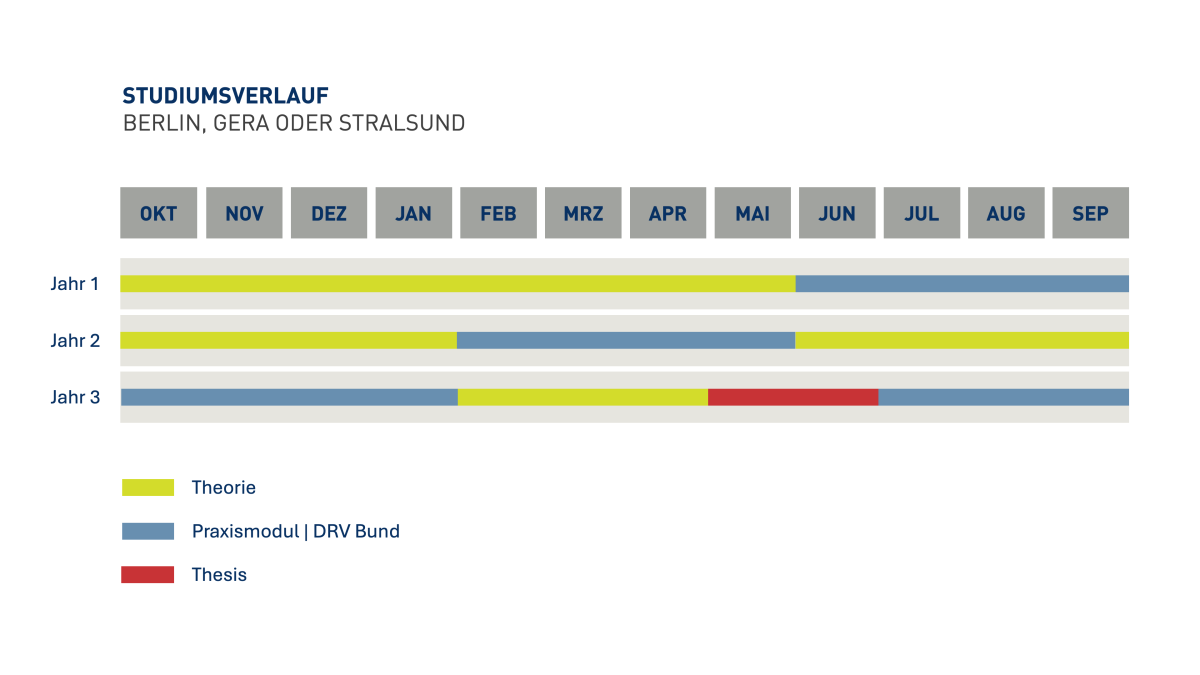 STUDIUMSVERLAUF
BERLIN, GERA ODER STRALSUND

OKT NOV DEZ JAN FEB MRZ APR MAI JUN JUL AUG SEP

Jahr 1
Jahr 2
Jahr 3

Theorie
Praxismodul | DRV Bund
Thesis